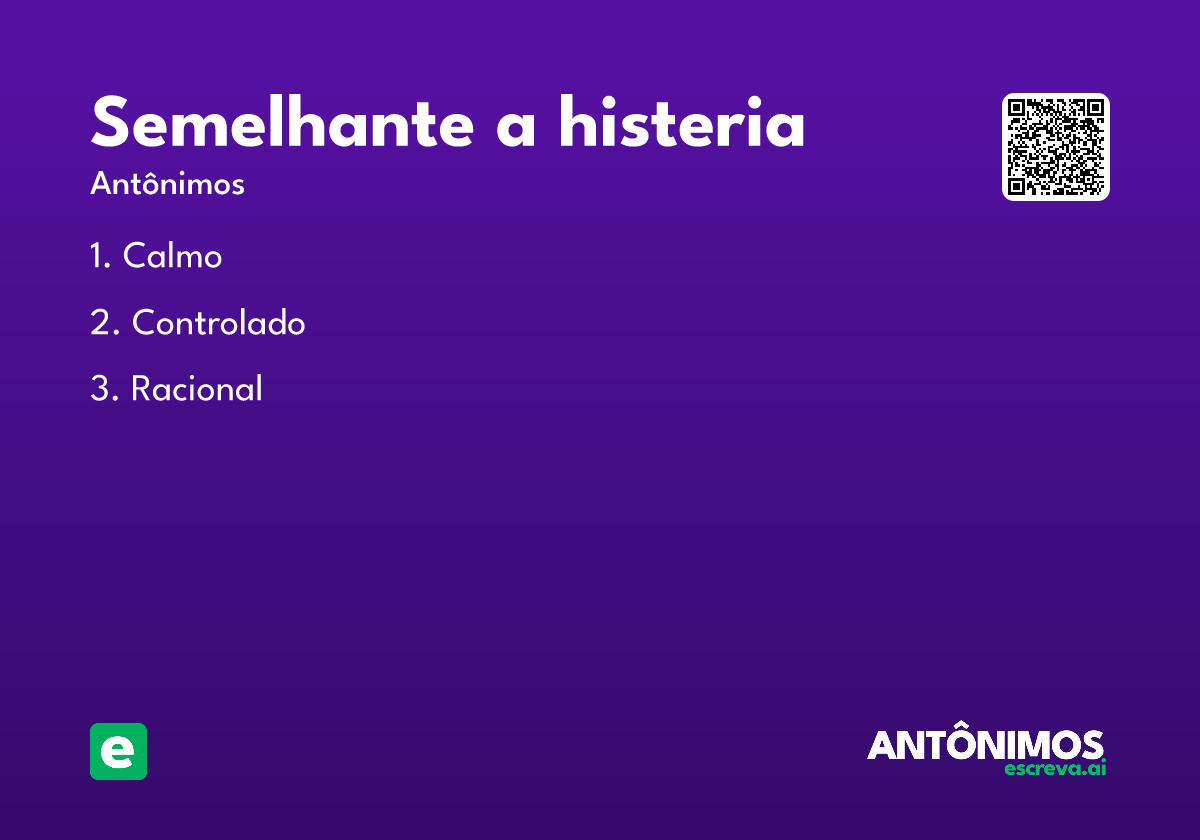 Semelhante a histeria

Antônimos

1. Calmo

2. Controlado

3. Racional

e

ANTÔNIMOS
escreva.ai